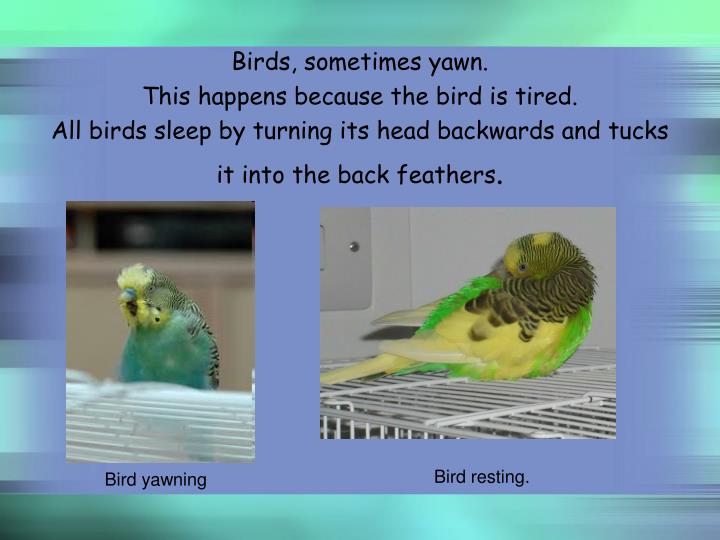 Birds, sometimes yawn.
This happens because the bird is tired.
All birds sleep by turning its head backwards and tucks it into the back feathers.

Bird yawning

Bird resting.